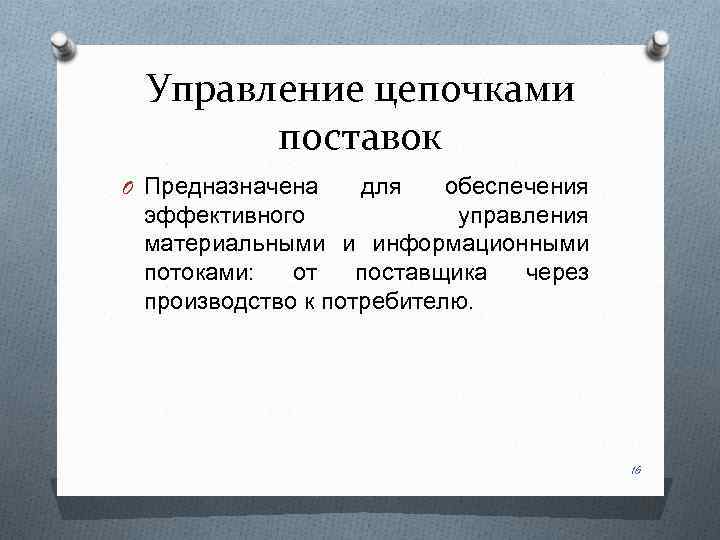 Управление цепочками поставок

Предназначена для обеспечения эффективного управления материальными и информационными потоками: от поставщика через производство к потребителю.

16